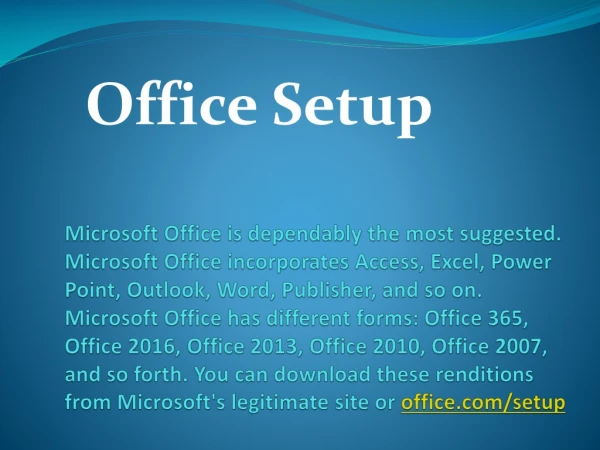 Office Setup

Microsoft Office is dependably the most suggested. Microsoft Office incorporates Access, Excel, Power Point, Outlook, Word, Publisher, and so on. Microsoft Office has different forms: Office 365, Office 2016, Office 2013, Office 2010, Office 2007, and so forth. You can download these renditions from Microsoft's legitimate site or office.com/setup